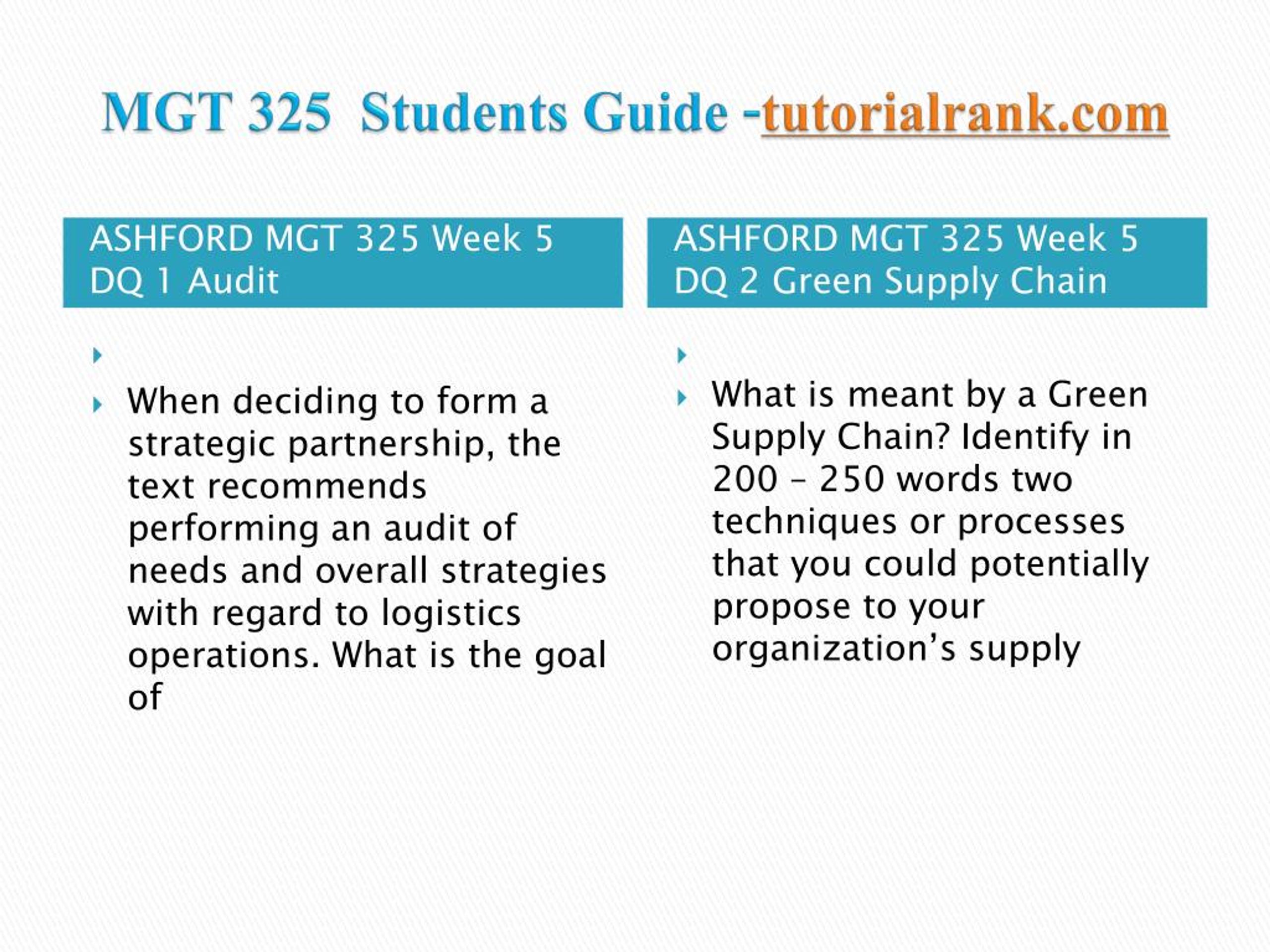 MGT 325 Students Guide -tutorialrank.com

ASHFORD MGT 325 Week 5 DQ 1 Audit

When deciding to form a strategic partnership, the text recommends performing an audit of needs and overall strategies with regard to logistics operations. What is the goal of

ASHFORD MGT 325 Week 5 DQ 2 Green Supply Chain

What is meant by a Green Supply Chain? Identify in 200 – 250 words two techniques or processes that you could potentially propose to your organization’s supply